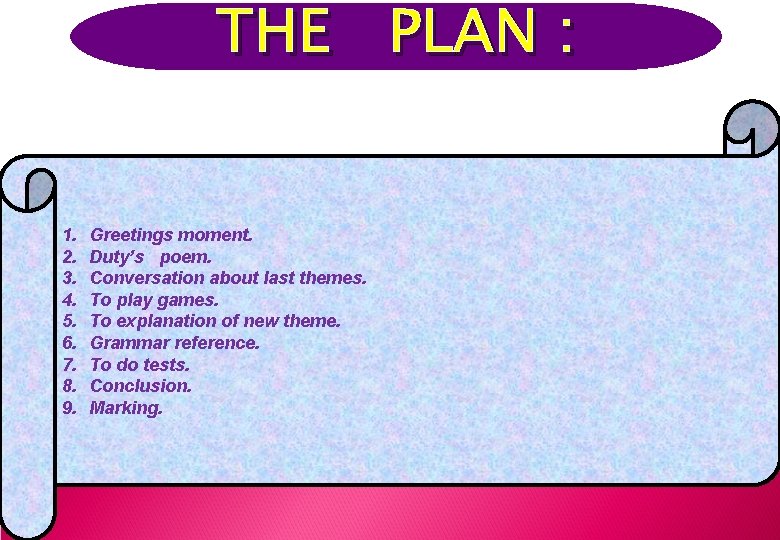 THE PLAN :

1. Greetings moment.
2. Duty's poem.
3. Conversation about last themes.
4. To play games.
5. To explanation of new theme.
6. Grammar reference.
7. To do tests.
8. Conclusion.
9. Marking.